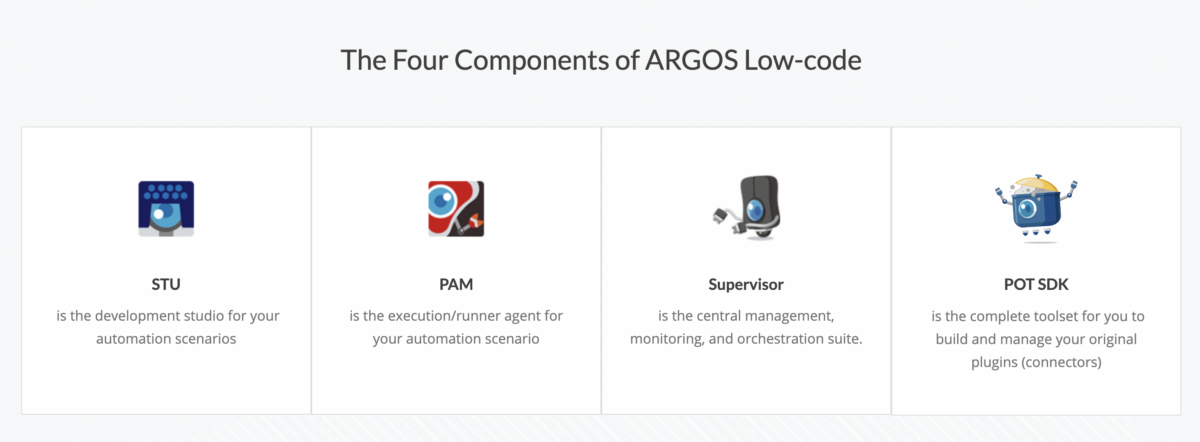 The Four Components of ARGOS Low-code

STU
is the development studio for your automation scenarios

PAM
is the execution/runner agent for your automation scenario

Supervisor
is the central management, monitoring, and orchestration suite.

POT SDK
is the complete toolset for you to build and manage your original plugins (connectors)